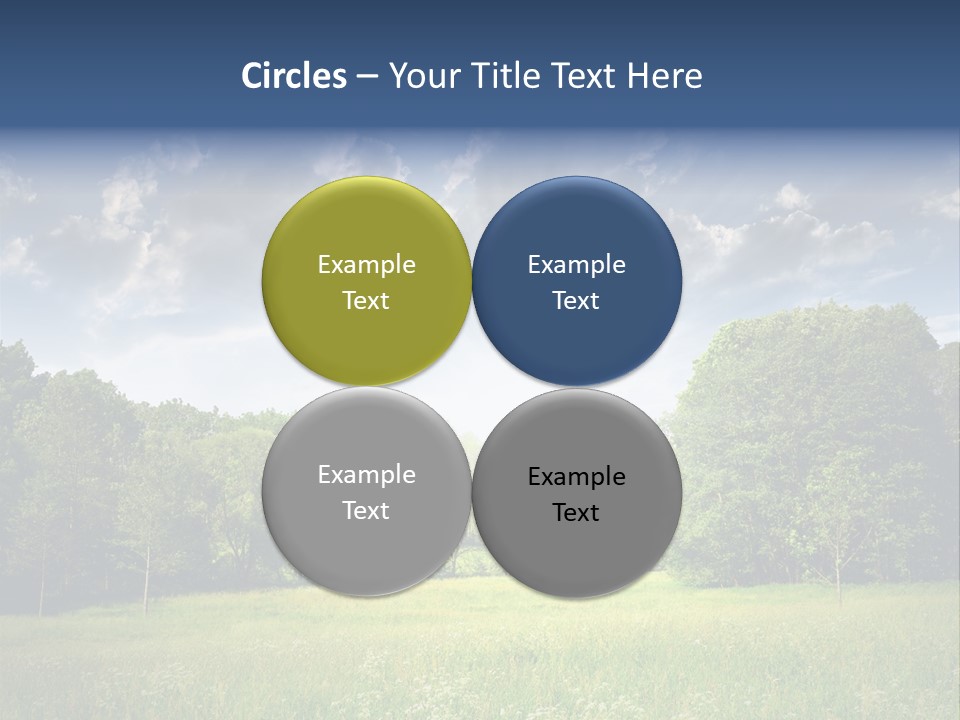 Circles – Your Title Text Here

Example Text

Example Text

Example Text

Example Text